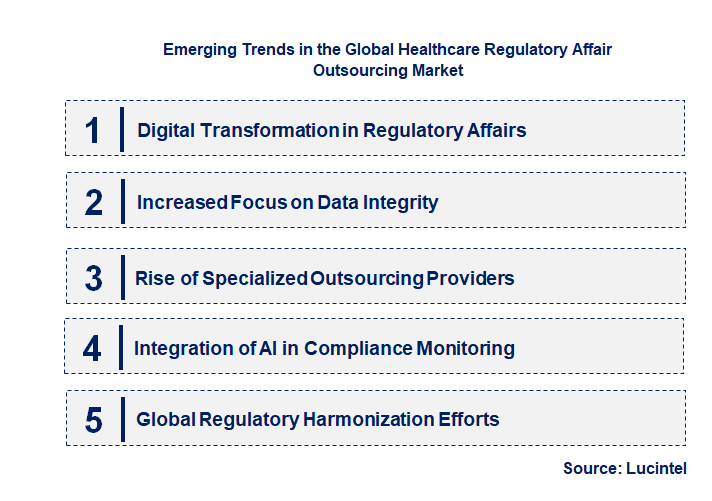 Emerging Trends in the Global Healthcare Regulatory Affair Outsourcing Market

1 Digital Transformation in Regulatory Affairs

2 Increased Focus on Data Integrity

3 Rise of Specialized Outsourcing Providers

4 Integration of AI in Compliance Monitoring

5 Global Regulatory Harmonization Efforts

Source: Lucintel